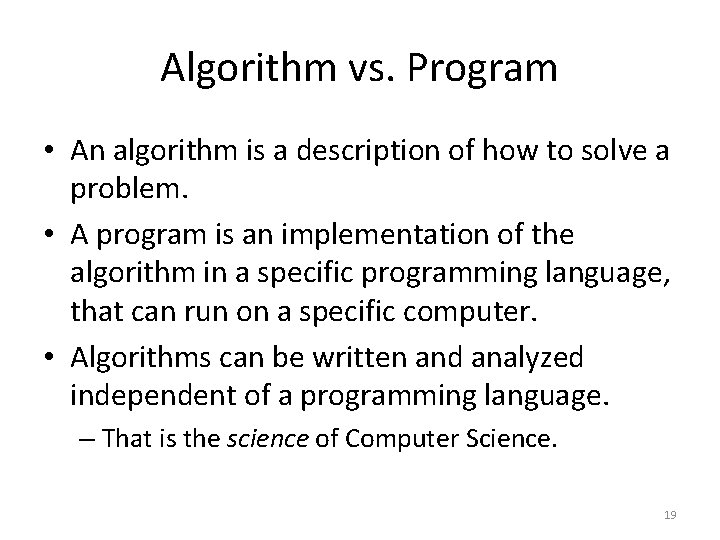 Algorithm vs. Program

• An algorithm is a description of how to solve a problem.

• A program is an implementation of the algorithm in a specific programming language, that can run on a specific computer.

• Algorithms can be written and analyzed independent of a programming language.

– That is the science of Computer Science.

19